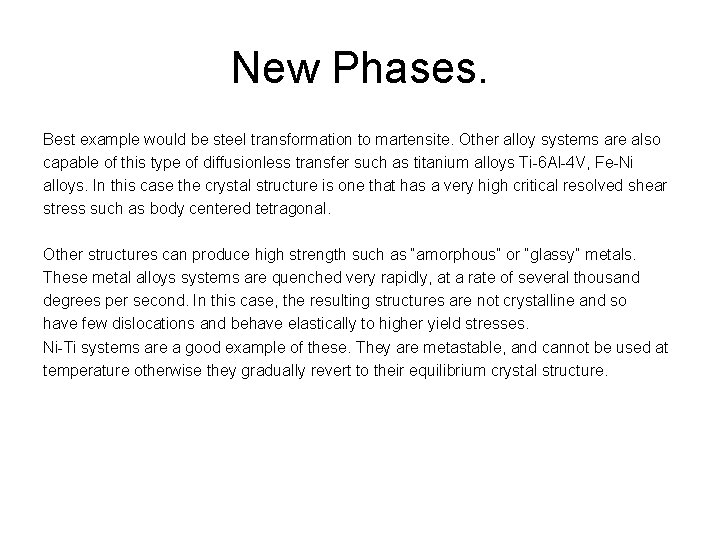 New Phases.

Best example would be steel transformation to martensite. Other alloy systems are also capable of this type of diffusionless transfer such as titanium alloys Ti-6Al-4V, Fe-Ni alloys. In this case the crystal structure is one that has a very high critical resolved shear stress such as body centered tetragonal.

Other structures can produce high strength such as "amorphous" or "glassy" metals. These metal alloys systems are quenched very rapidly, at a rate of several thousand degrees per second. In this case, the resulting structures are not crystalline and so have few dislocations and behave elastically to higher yield stresses.
Ni-Ti systems are a good example of these. They are metastable, and cannot be used at temperature otherwise they gradually revert to their equilibrium crystal structure.